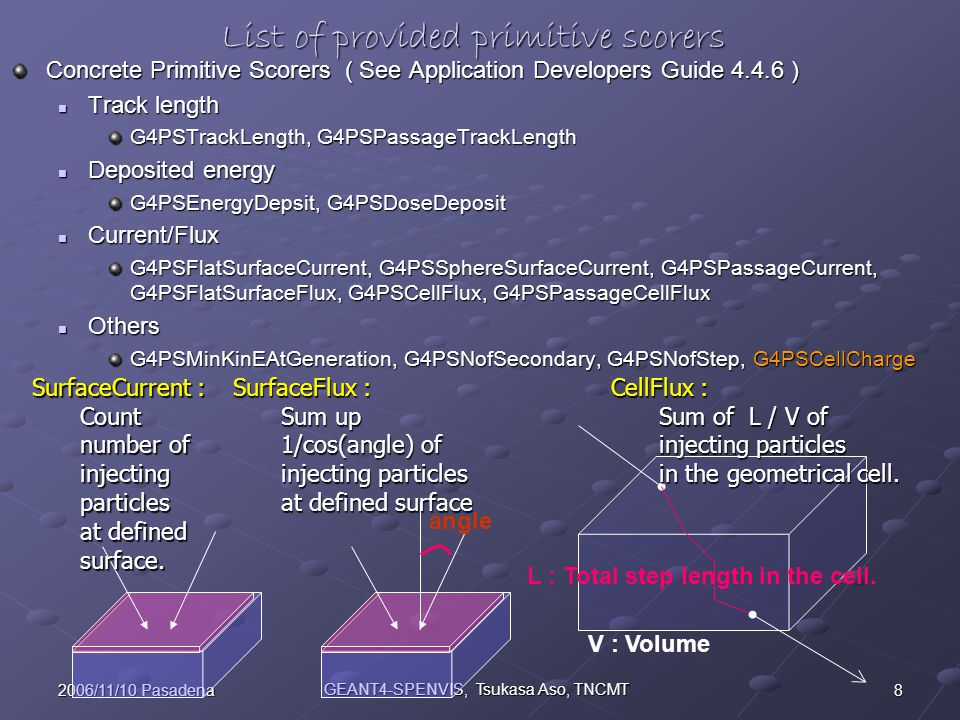 List of provided primitive scorers

Concrete Primitive Scorers ( See Application Developers Guide 4.4.6 )

Track length

G4PSTrackLength, G4PSPassageTrackLength

Deposited energy

G4PSEnergyDepsit, G4PSDoseDeposit

Current/Flux

G4PSFlatSurfaceCurrent, G4PSSphereSurfaceCurrent, G4PSPassageCurrent, G4PSFlatSurfaceFlux, G4PSCellFlux, G4PSPassageCellFlux

Others

G4PSMinKinEAtGeneration, G4PSNofSecondary, G4PSNofStep, G4PSCellCharge

SurfaceCurrent : Count number of injecting particles at defined surface.

SurfaceFlux : Sum up 1/cos(angle) of injecting particles at defined surface

angle

CellFlux : Sum of L / V of injecting particles in the geometrical cell.

L : Total step length in the cell.

V : Volume

2006/11/10 Pasadena

GEANT4-SPENVIS, Tsukasa Aso, TNCMT

8